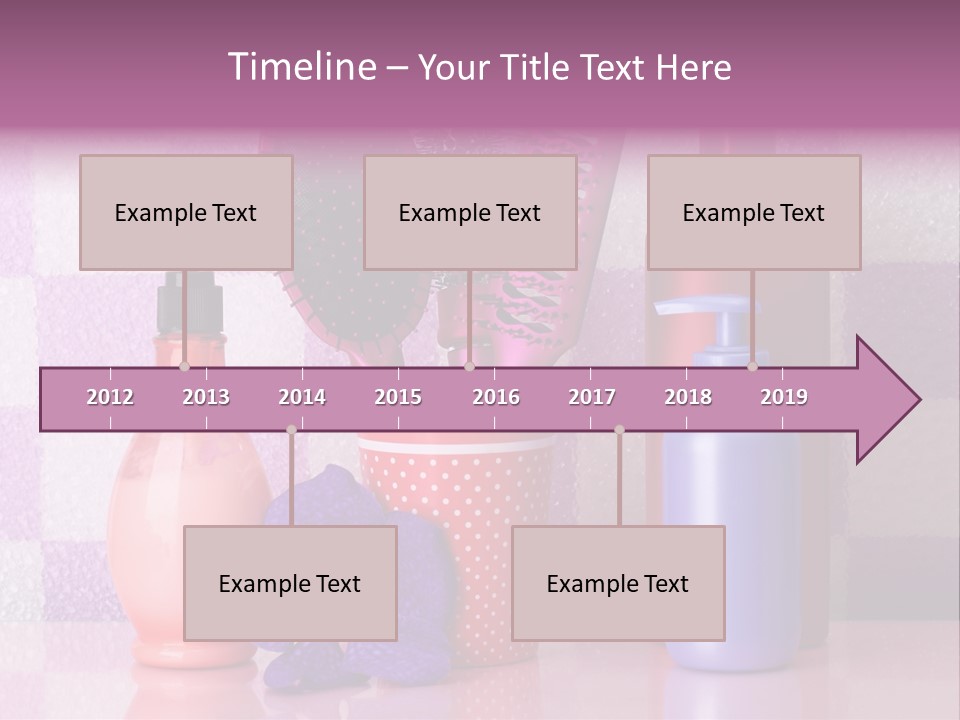 Timeline – Your Title Text Here

Example Text

Example Text

Example Text

2012 2013 2014 2015 2016 2017 2018 2019

Example Text

Example Text